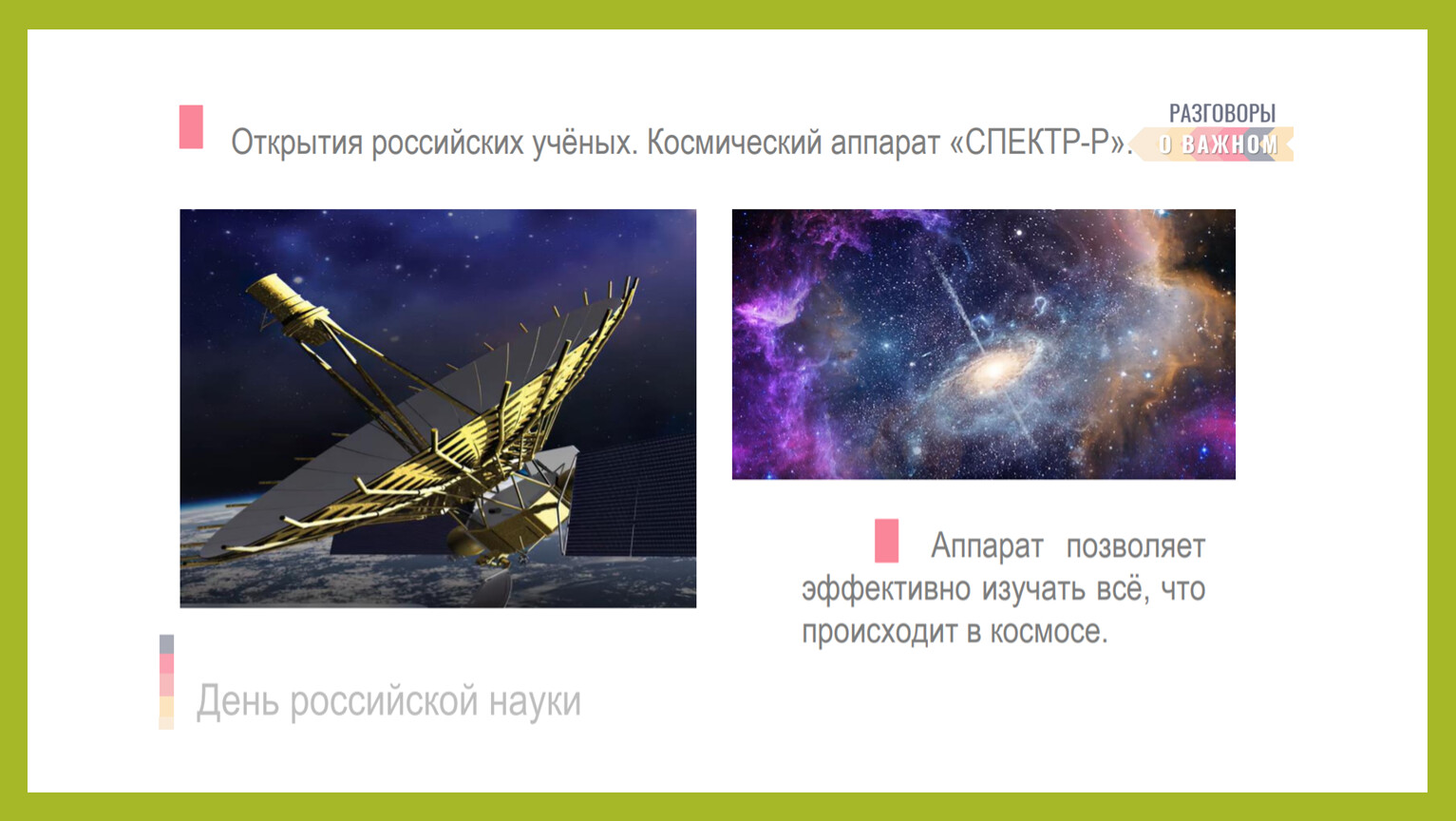 Открытия российских учёных. Космический аппарат «СПЕКТР-Р».

РАЗГОВОРЫ
О ВАЖНОМ

Аппарат позволяет эффективно изучать всё, что происходит в космосе.

День российской науки